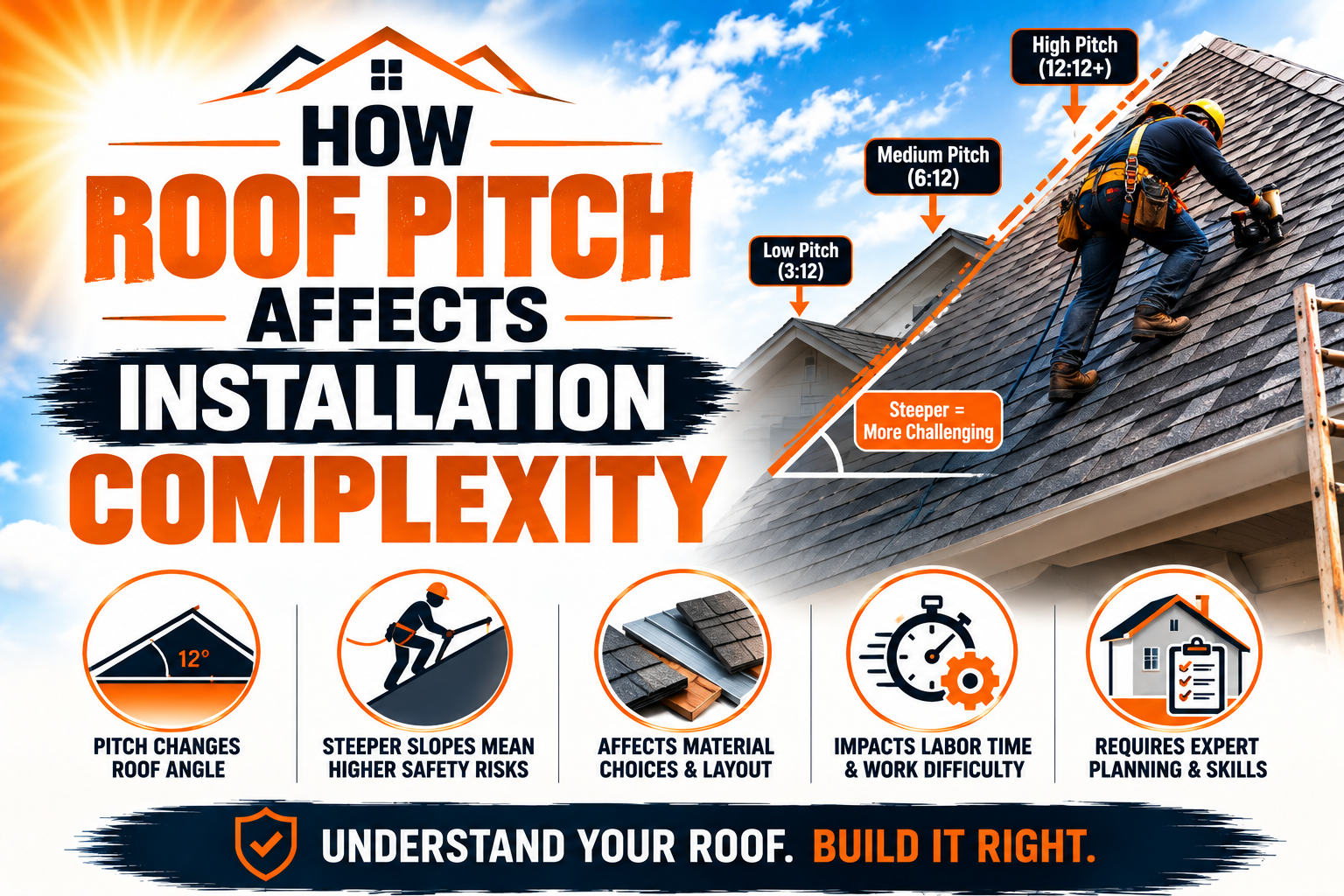 HOW
ROOF PITCH
AFFECTS
INSTALLATION
COMPLEXITY

High Pitch
(12:12+)

Medium Pitch
(6:12)

Low Pitch
(3:12)

Steeper =
More Challenging

12°

PITCH CHANGES ROOF ANGLE

STEEPER SLOPES MEAN HIGHER SAFETY RISKS

AFFECTS MATERIAL CHOICES & LAYOUT

IMPACTS LABOR TIME & WORK DIFFICULTY

REQUIRES EXPERT PLANNING & SKILLS

UNDERSTAND YOUR ROOF. BUILD IT RIGHT.